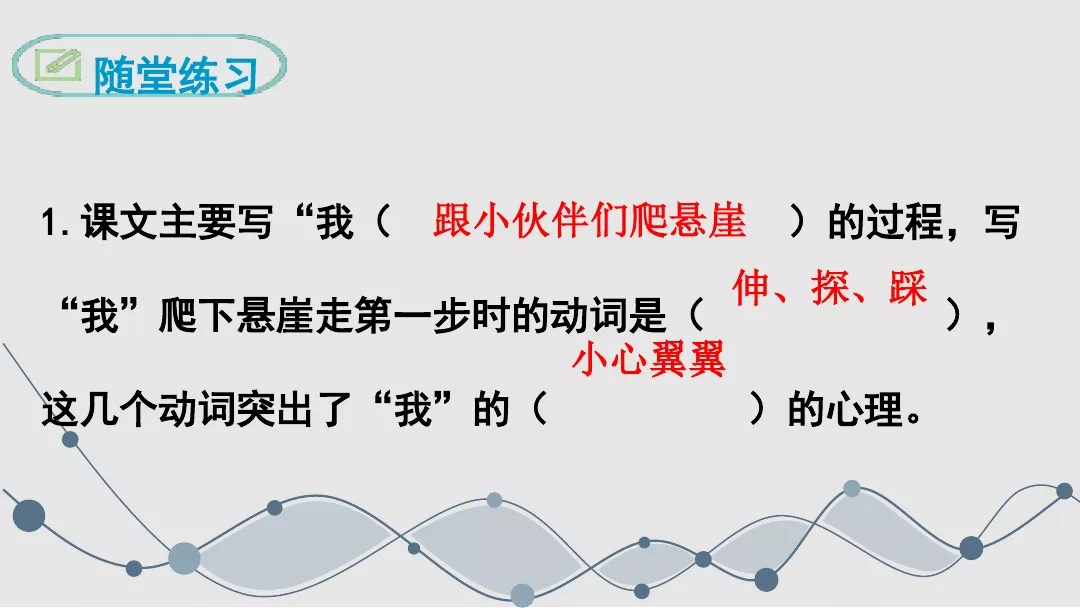 随堂练习

1. 课文主要写“我（ 跟小伙伴们爬悬崖 ）的过程，写“我”爬下悬崖走第一步时的动词是（ 伸、探、踩 ），这几个动词突出了“我”的（ 小心翼翼 ）的心理。